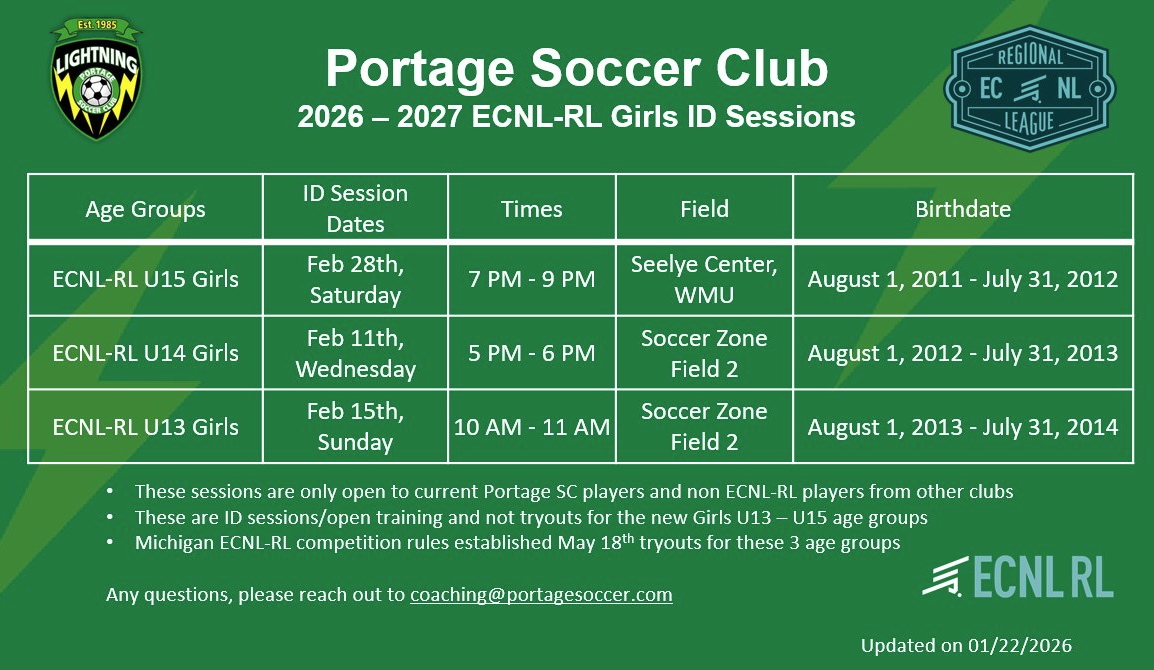 Est. 1985
LIGHTNING
PORTAGE
SOCCER CLUB

Portage Soccer Club
2026 – 2027 ECNL-RL Girls ID Sessions

REGIONAL
EC NL
LEAGUE

| Age Groups | ID Session Dates | Times | Field | Birthdate |
|---|---|---|---|---|
| ECNL-RL U15 Girls | Feb 28th, Saturday | 7 PM - 9 PM | Seelye Center, WMU | August 1, 2011 - July 31, 2012 |
| ECNL-RL U14 Girls | Feb 11th, Wednesday | 5 PM - 6 PM | Soccer Zone Field 2 | August 1, 2012 - July 31, 2013 |
| ECNL-RL U13 Girls | Feb 15th, Sunday | 10 AM - 11 AM | Soccer Zone Field 2 | August 1, 2013 - July 31, 2014 |

• These sessions are only open to current Portage SC players and non ECNL-RL players from other clubs
• These are ID sessions/open training and not tryouts for the new Girls U13 – U15 age groups
• Michigan ECNL-RL competition rules established May 18$^{th}$ tryouts for these 3 age groups

Any questions, please reach out to coaching@portagesoccer.com

ECNL RL

Updated on 01/22/2026